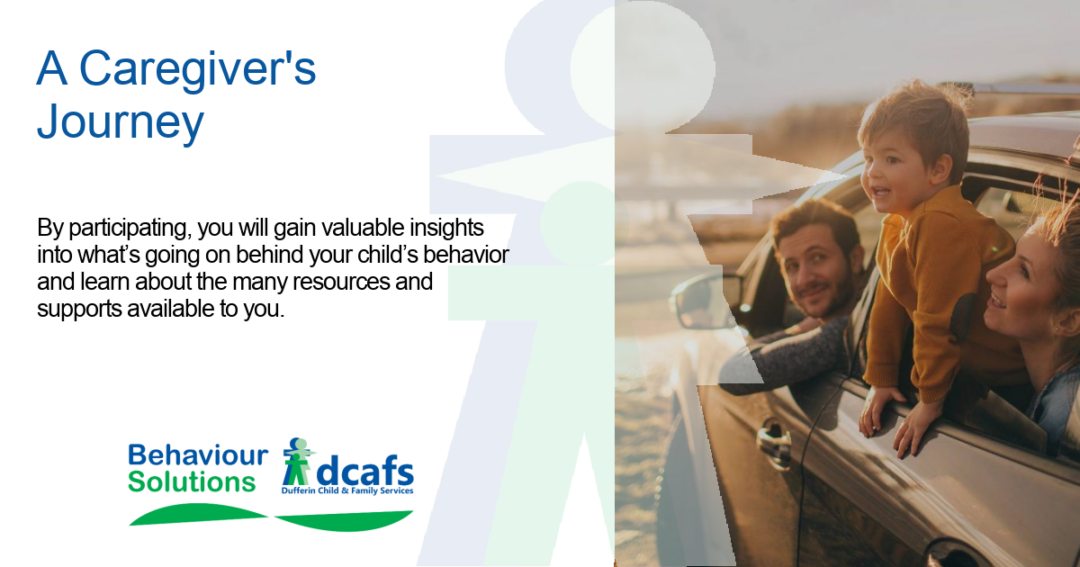 A Caregiver's Journey

By participating, you will gain valuable insights into what's going on behind your child's behavior and learn about the many resources and supports available to you.

Behaviour Solutions

dcafs
Dufferin Child & Family Services